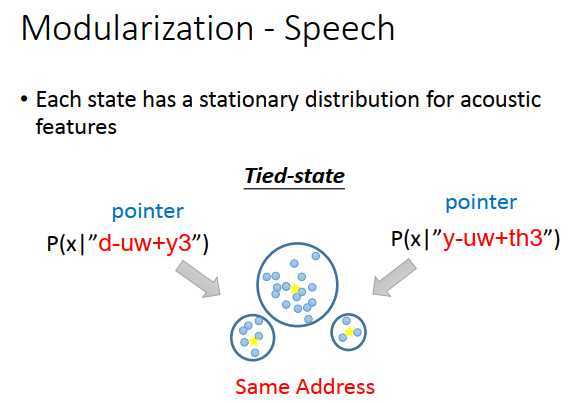 Modularization - Speech

• Each state has a stationary distribution for acoustic features

Tied-state

pointer

P(x|”d-uw+y3”)

pointer

P(x|”y-uw+th3”)

Same Address